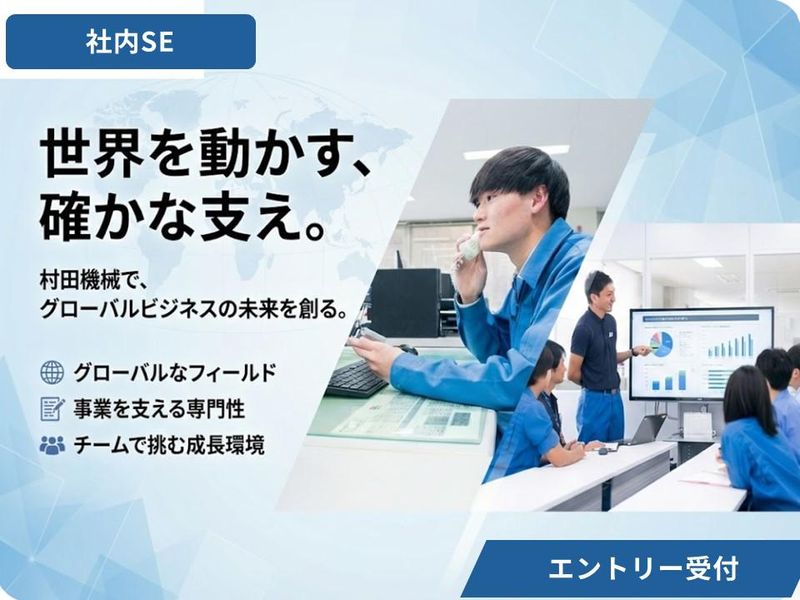 社内SE

世界を動かす、
確かな支え。

村田機械で、
グローバルビジネスの未来を創る。

グローバルなフィールド
事業を支える専門性
チームで挑む成長環境

エントリー受付